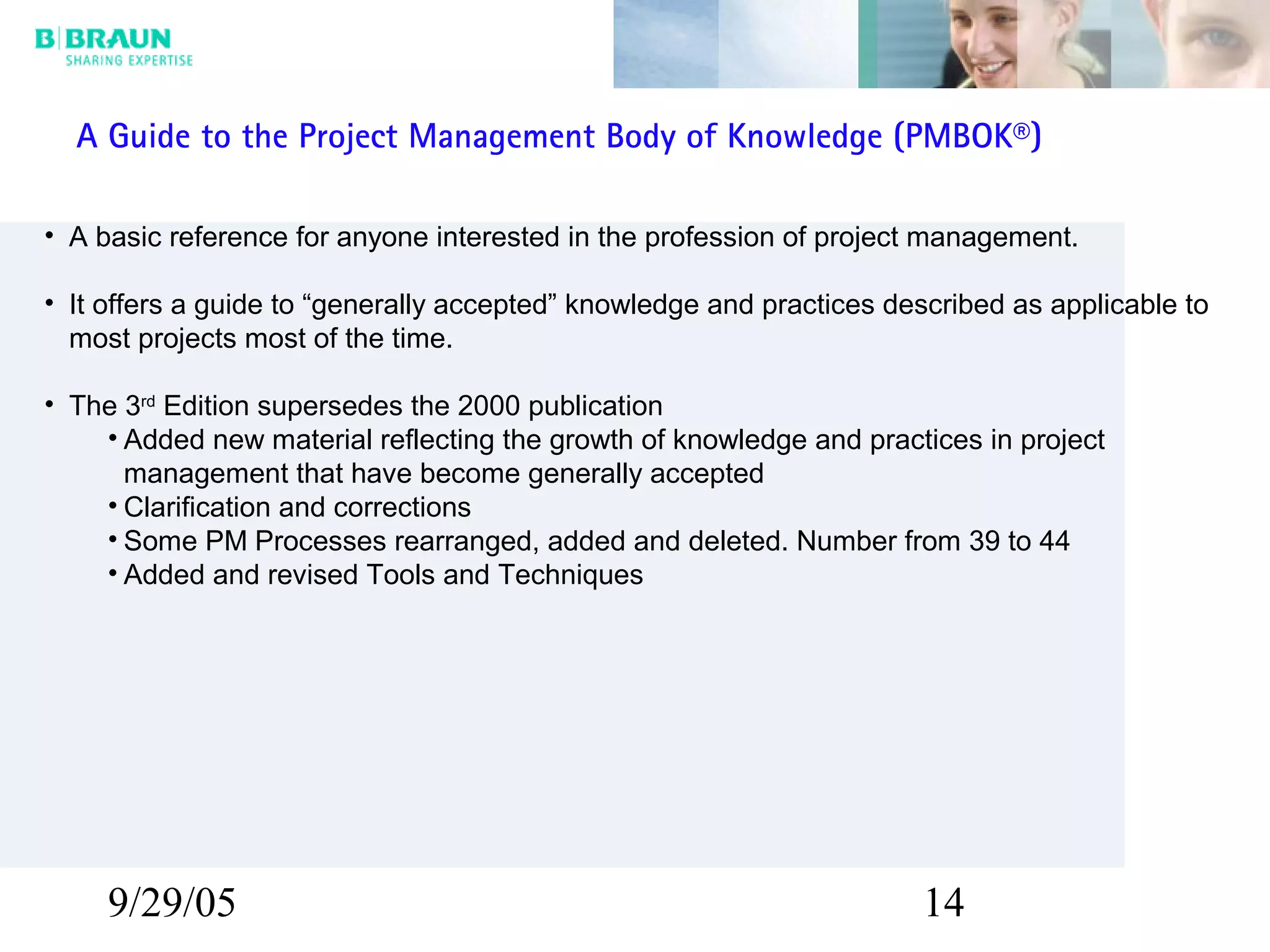 B|BRAUN
SHARING EXPERTISE

A Guide to the Project Management Body of Knowledge (PMBOK®)

• A basic reference for anyone interested in the profession of project management.

• It offers a guide to “generally accepted” knowledge and practices described as applicable to most projects most of the time.

• The 3rd Edition supersedes the 2000 publication
  • Added new material reflecting the growth of knowledge and practices in project management that have become generally accepted
  • Clarification and corrections
  • Some PM Processes rearranged, added and deleted. Number from 39 to 44
  • Added and revised Tools and Techniques

9/29/05

14